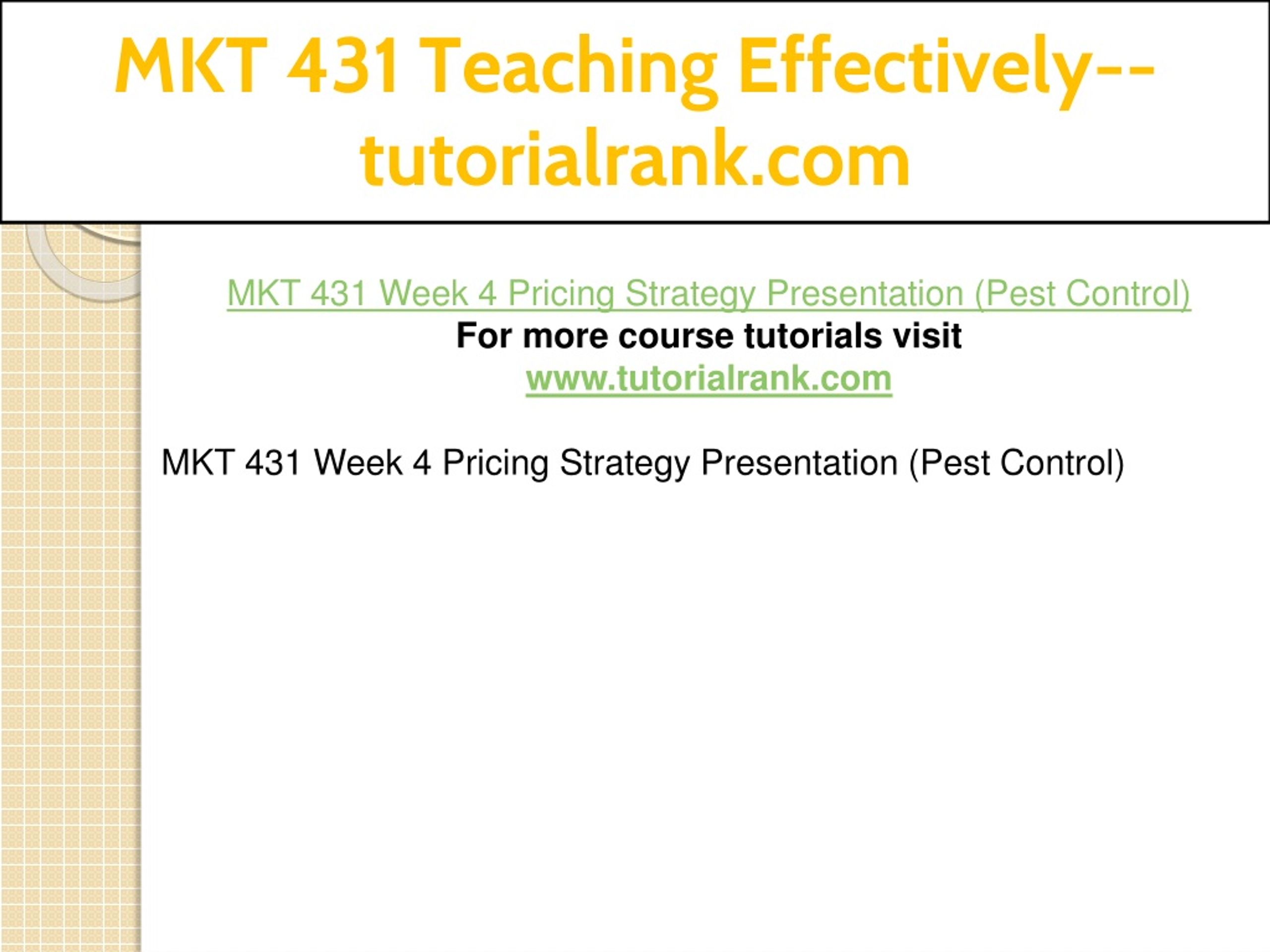 MKT 431 Teaching Effectively--tutorialrank.com

MKT 431 Week 4 Pricing Strategy Presentation (Pest Control)
For more course tutorials visit
www.tutorialrank.com

MKT 431 Week 4 Pricing Strategy Presentation (Pest Control)